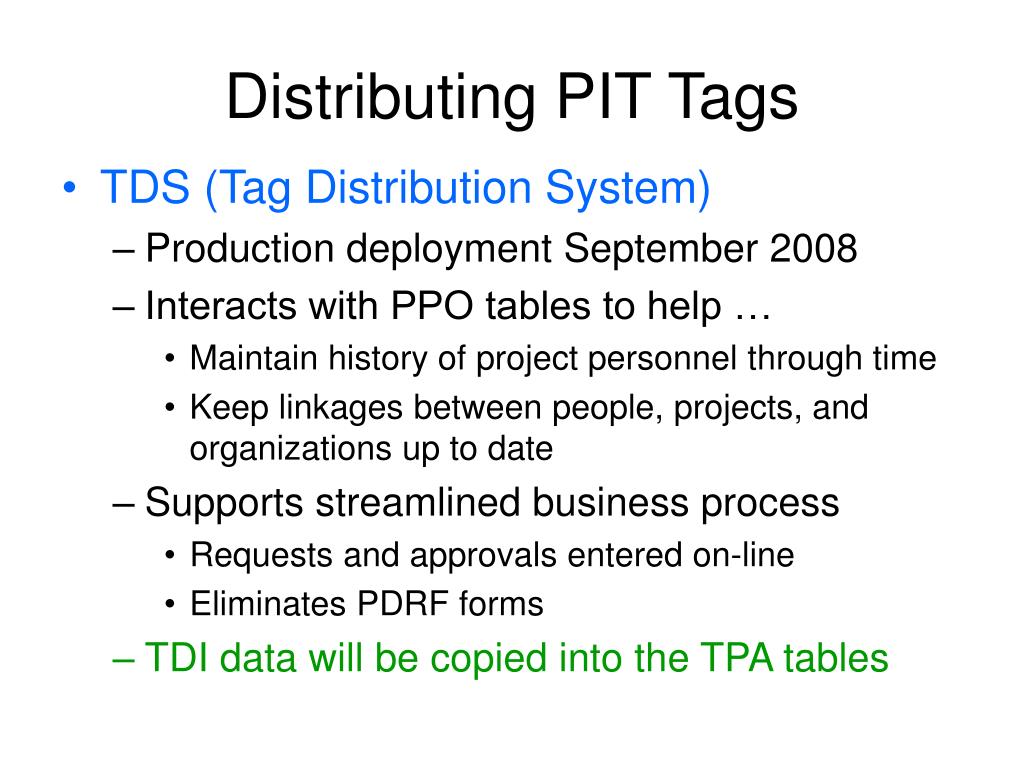 Distributing PIT Tags

• TDS (Tag Distribution System)
– Production deployment September 2008
– Interacts with PPO tables to help …
• Maintain history of project personnel through time
• Keep linkages between people, projects, and organizations up to date
– Supports streamlined business process
• Requests and approvals entered on-line
• Eliminates PDRF forms
– TDI data will be copied into the TPA tables